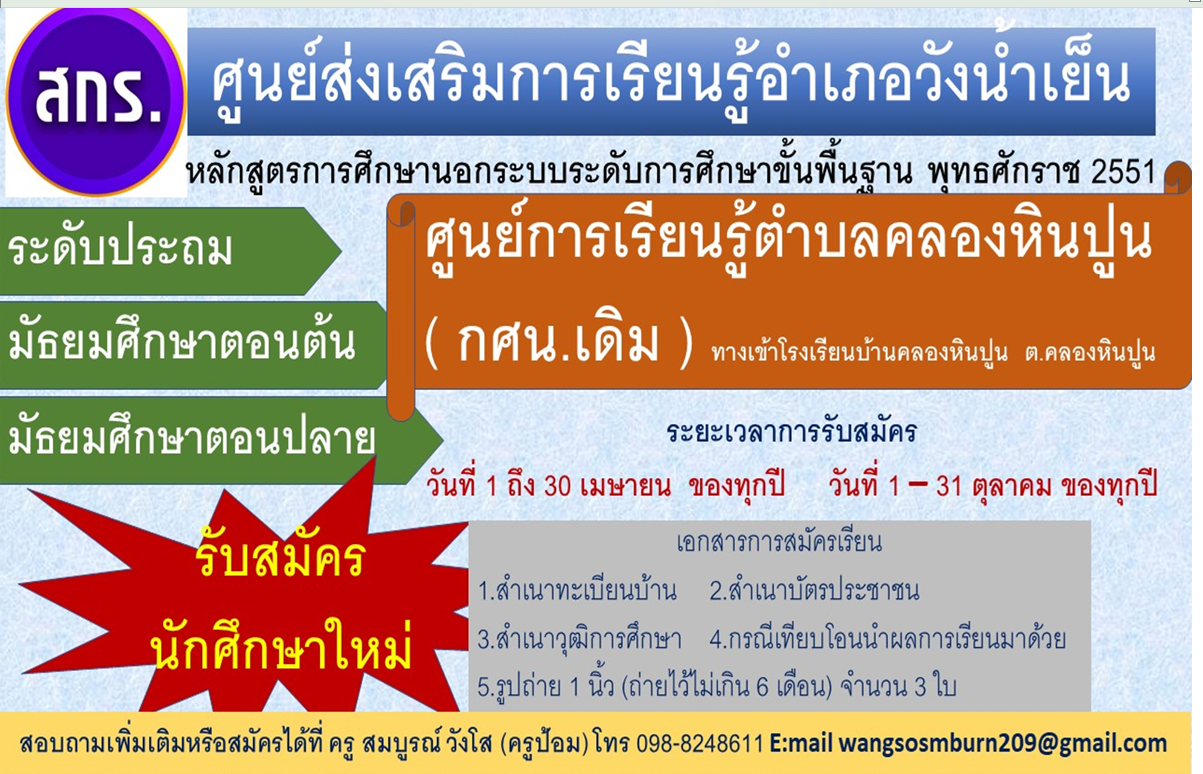 สกร.

ศูนย์ส่งเสริมการเรียนรู้อำเภอวังน้ำเย็น

หลักสูตรการศึกษานอกระบบระดับการศึกษาขั้นพื้นฐาน พุทธศักราช 2551

ระดับประถม

มัธยมศึกษาตอนต้น

มัธยมศึกษาตอนปลาย

ศูนย์การเรียนรู้ตำบลคลองหินปูน

( กศน.เดิม ) ทางเข้าโรงเรียนบ้านคลองหินปูน ต.คลองหินปูน

ระยะเวลาการรับสมัคร

วันที่ 1 ถึง 30 เมษายน ของทุกปี วันที่ 1 – 31 ตุลาคม ของทุกปี

รับสมัคร
นักศึกษาใหม่

เอกสารการสมัครเรียน

1.สำเนาทะเบียนบ้าน 2.สำเนาบัตรประชาชน

3.สำเนาวุฒิการศึกษา 4.กรณีเทียบโอนนำผลการเรียนมาด้วย

5.รูปถ่าย 1 นิ้ว (ถ่ายไว้ไม่เกิน 6 เดือน) จำนวน 3 ใบ

สอบถามเพิ่มเติมหรือสมัครได้ที่ ครู สมบูรณ์ วังโส (ครูป้อม) โทร 098-8248611 E:mail wangsosmburn209@gmail.com